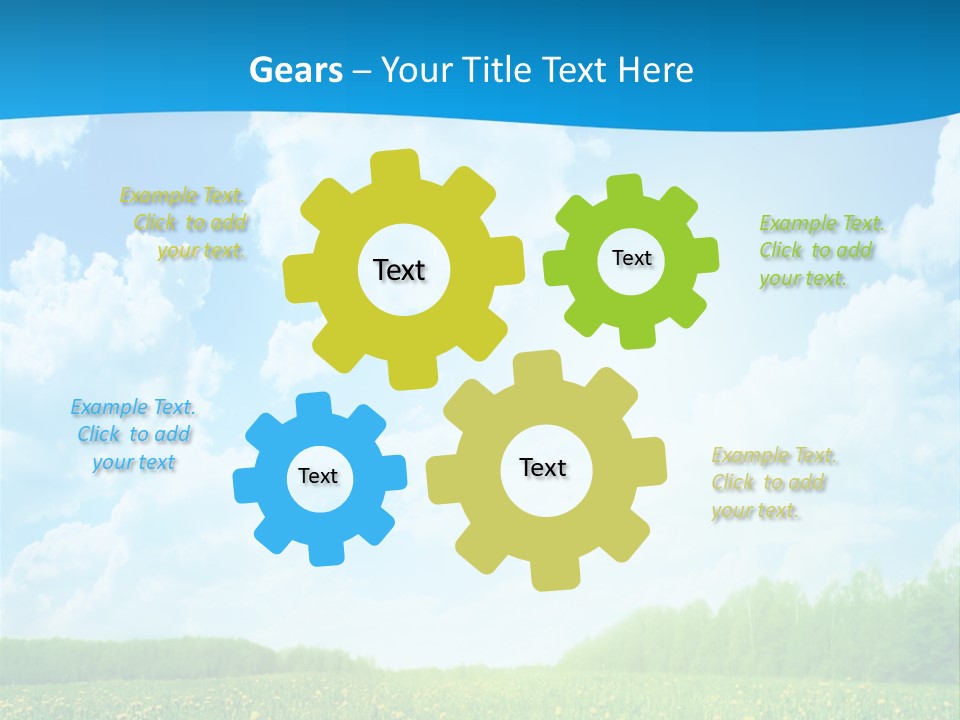 Gears – Your Title Text Here

Example Text. Click to add your text.

Text

Text

Example Text. Click to add your text.

Example Text. Click to add your text

Text

Text

Example Text. Click to add your text.